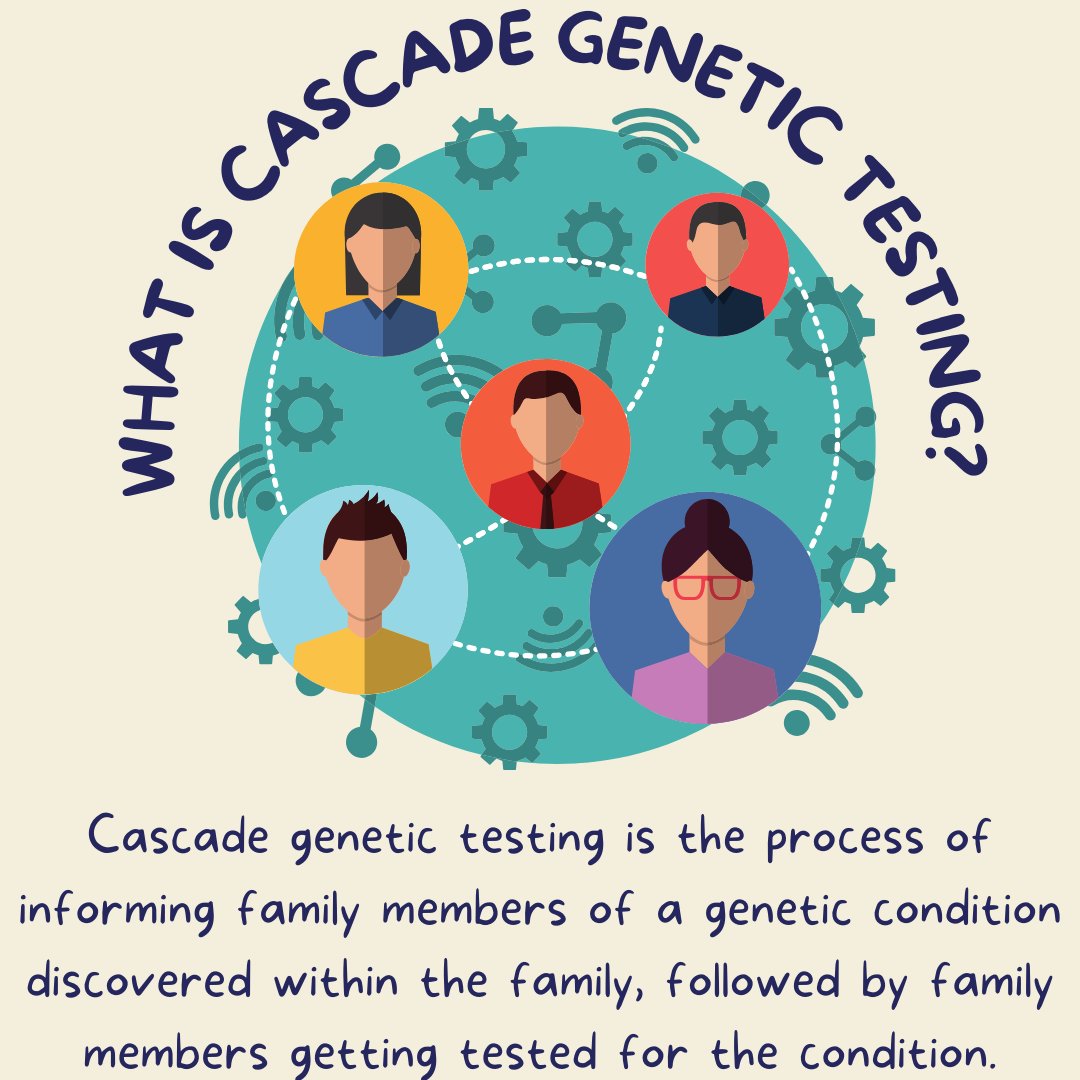 WHAT IS CASCADE GENETIC TESTING?

Cascade genetic testing is the process of informing family members of a genetic condition discovered within the family, followed by family members getting tested for the condition.